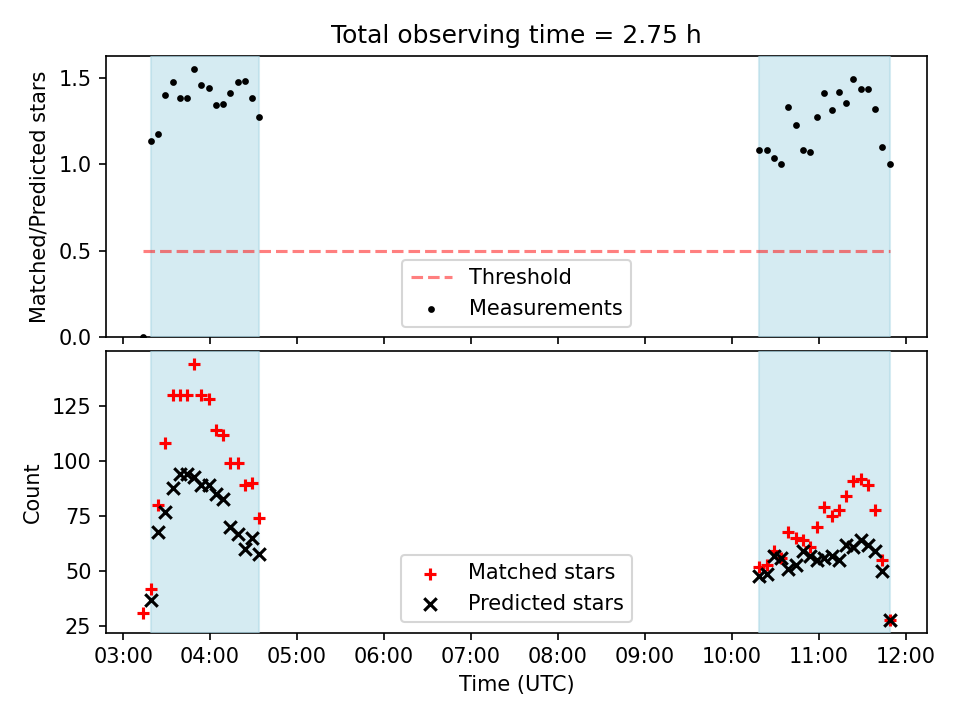 Total observing time = 2.75 h

Matched/Predicted stars

1.5
1.0
0.5
0.0

Threshold
Measurements

Count

125
100
75
50
25

Matched stars
Predicted stars

03:00 04:00 05:00 06:00 07:00 08:00 09:00 10:00 11:00 12:00
Time (UTC)